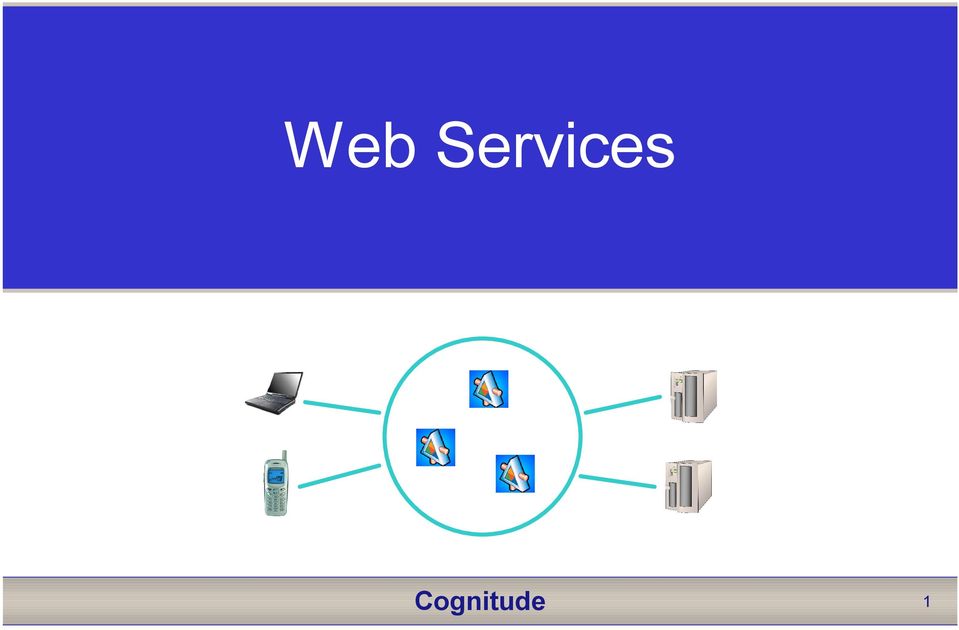 Web Services

Cognitude

1